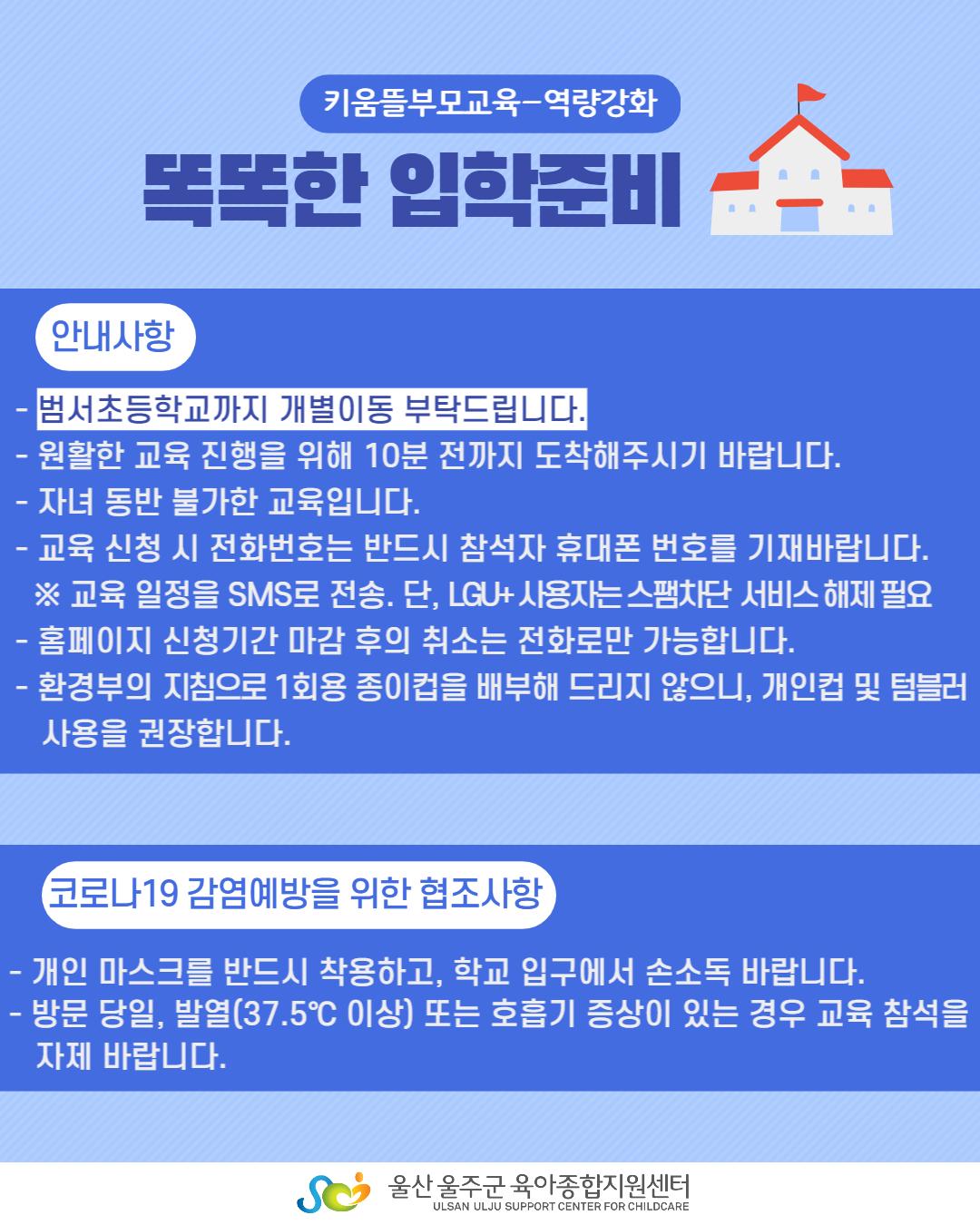 키움뜰부모교육-역량강화

똑똑한 입학준비

안내사항

- 범서초등학교까지 개별이동 부탁드립니다.
- 원활한 교육 진행을 위해 10분 전까지 도착해주시기 바랍니다.
- 자녀 동반 불가한 교육입니다.
- 교육 신청 시 전화번호는 반드시 참석자 휴대폰 번호를 기재바랍니다.
※ 교육 일정을 SMS로 전송. 단, LGU+ 사용자는 스팸차단 서비스 해제 필요
- 홈페이지 신청기간 마감 후의 취소는 전화로만 가능합니다.
- 환경부의 지침으로 1회용 종이컵을 배부해 드리지 않으니, 개인컵 및 텀블러 사용을 권장합니다.

코로나19 감염예방을 위한 협조사항

- 개인 마스크를 반드시 착용하고, 학교 입구에서 손소독 바랍니다.
- 방문 당일, 발열(37.5℃ 이상) 또는 호흡기 증상이 있는 경우 교육 참석을 자제 바랍니다.

울산 울주군 육아종합지원센터
ULSAN ULJU SUPPORT CENTER FOR CHILDCARE